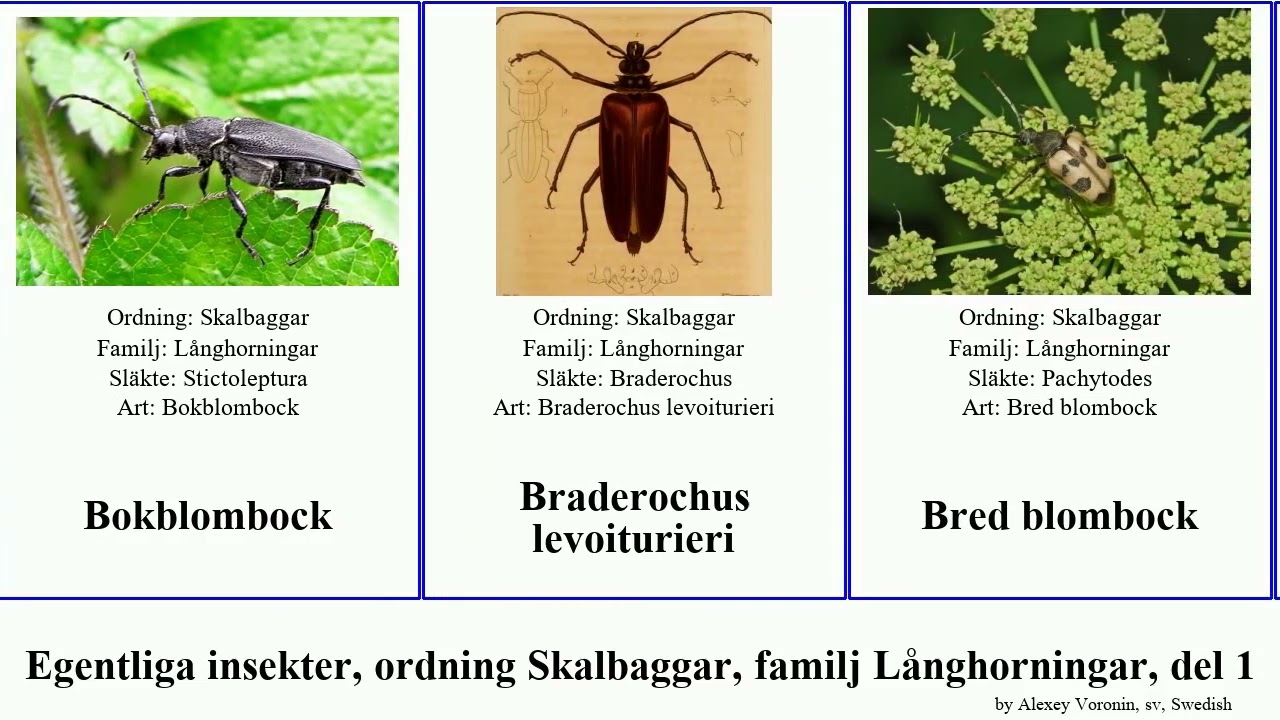 Ordning: Skalbaggar
Familj: Långhorningar
Släkte: Stictoleptura
Art: Bokblombock

Bokblombock

Ordning: Skalbaggar
Familj: Långhorningar
Släkte: Braderochus
Art: Braderochus levoiturieri

Braderochus levoiturieri

Ordning: Skalbaggar
Familj: Långhorningar
Släkte: Pachytodes
Art: Bred blombock

Bred blombock

Egentliga insekter, ordning Skalbaggar, familj Långhorningar, del 1

by Alexey Voronin, sv, Swedish